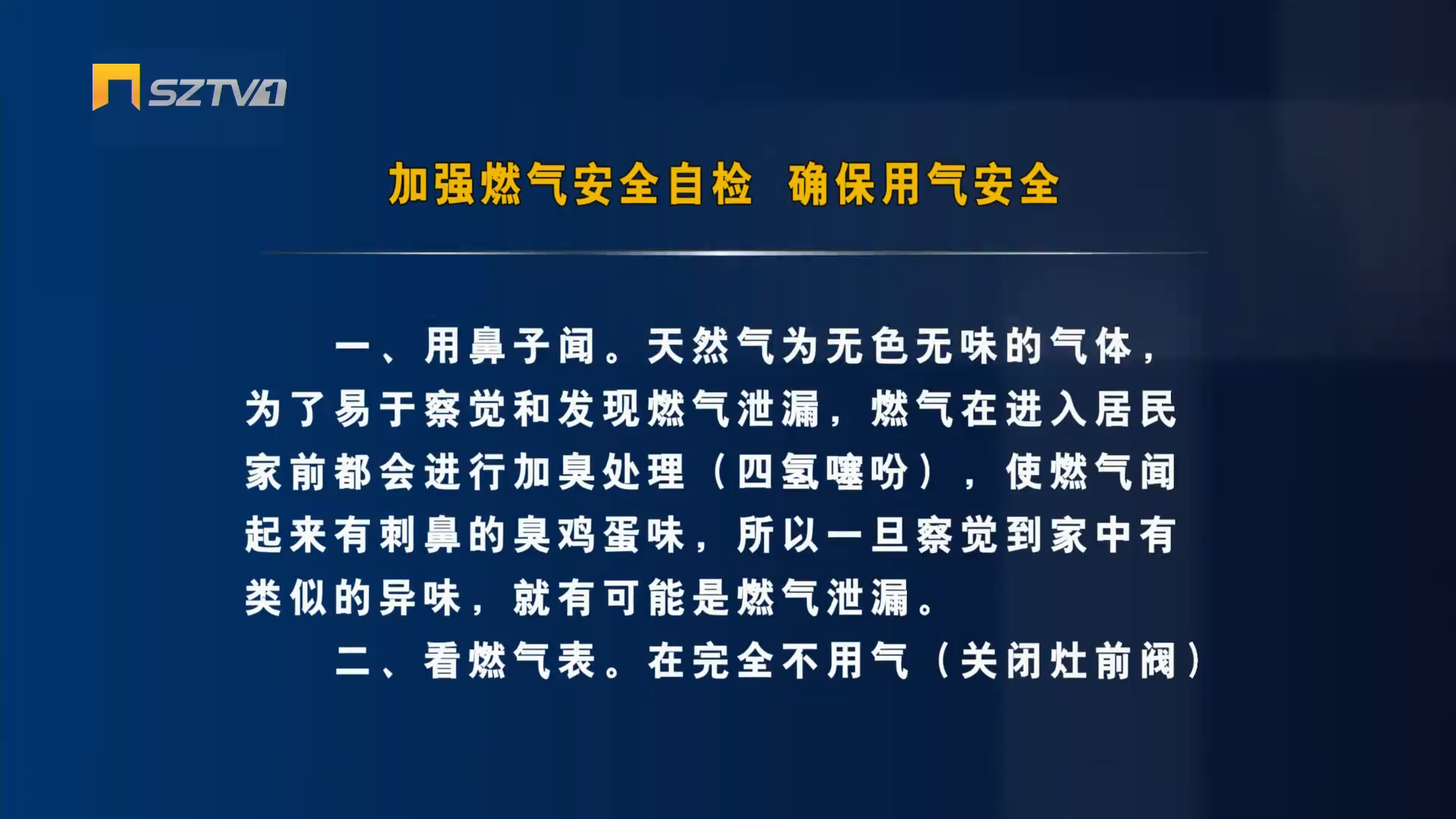 SZTV1

加强燃气安全自检 确保用气安全

一、用鼻子闻。天然气为无色无味的气体，为了易于察觉和发现燃气泄漏，燃气在进入居民家前都会进行加臭处理（四氢噻吩），使燃气闻起来有刺鼻的臭鸡蛋味，所以一旦察觉到家中有类似的异味，就有可能是燃气泄漏。

二、看燃气表。在完全不用气（关闭灶前阀）